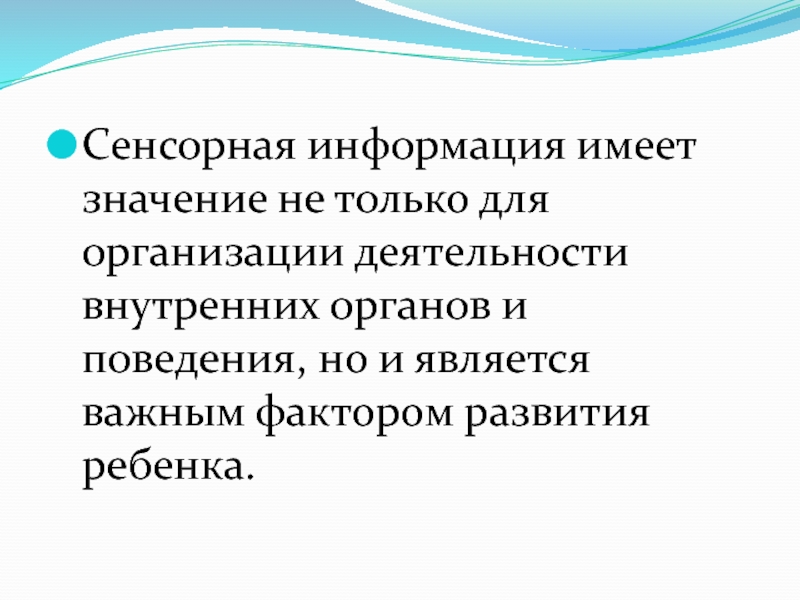 Сенсорная информация имеет значение не только для организации деятельности внутренних органов и поведения, но и является важным фактором развития ребенка.